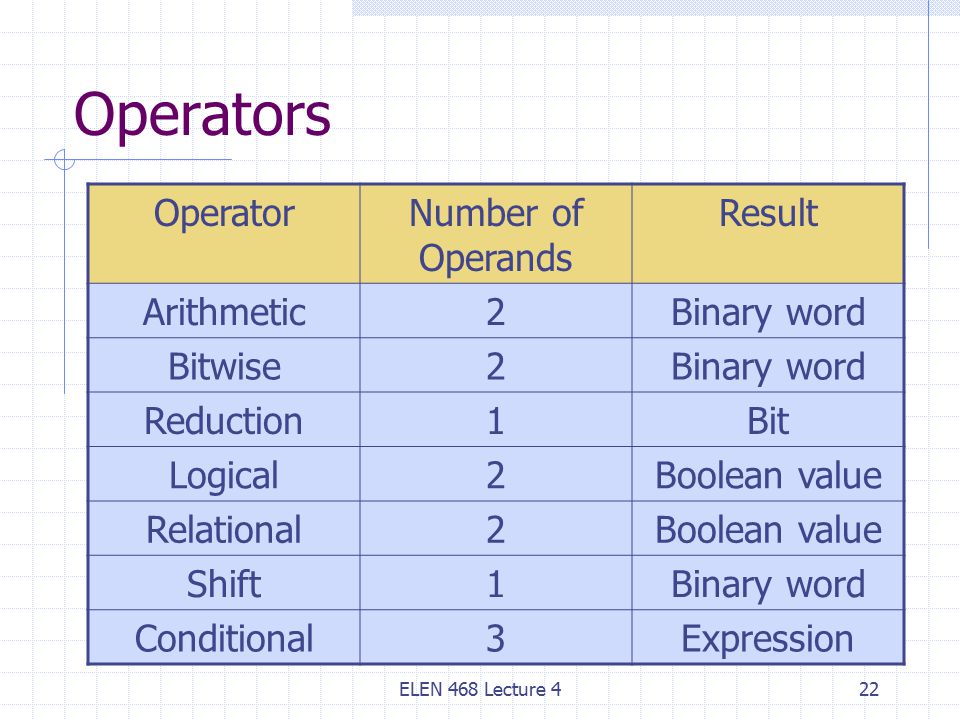 Operators

| Operator | Number of Operands | Result |
|---|---|---|
| Arithmetic | 2 | Binary word |
| Bitwise | 2 | Binary word |
| Reduction | 1 | Bit |
| Logical | 2 | Boolean value |
| Relational | 2 | Boolean value |
| Shift | 1 | Binary word |
| Conditional | 3 | Expression |

ELEN 468 Lecture 4

22